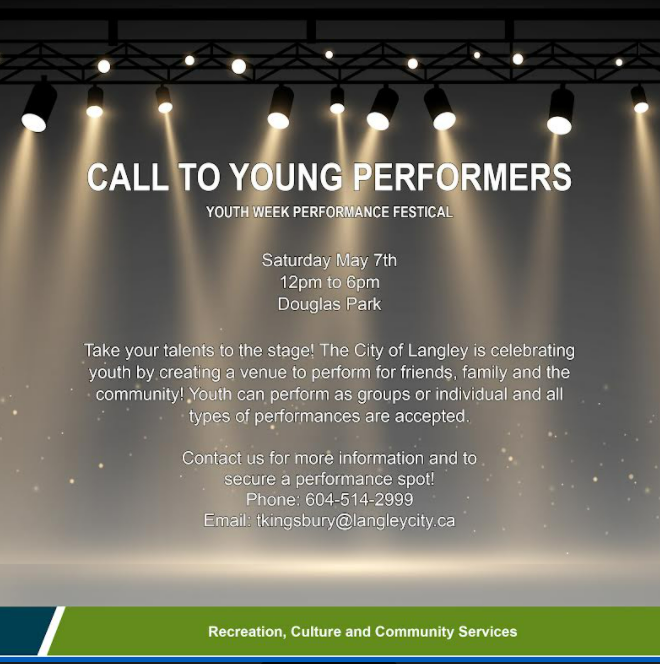 CALL TO YOUNG PERFORMERS
YOUTH WEEK PERFORMANCE FESTICAL

Saturday May 7th
12pm to 6pm
Douglas Park

Take your talents to the stage! The City of Langley is celebrating youth by creating a venue to perform for friends, family and the community! Youth can perform as groups or individual and all types of performances are accepted.

Contact us for more information and to secure a performance spot!
Phone: 604-514-2999
Email: tkingsbury@langleycity.ca

Recreation, Culture and Community Services